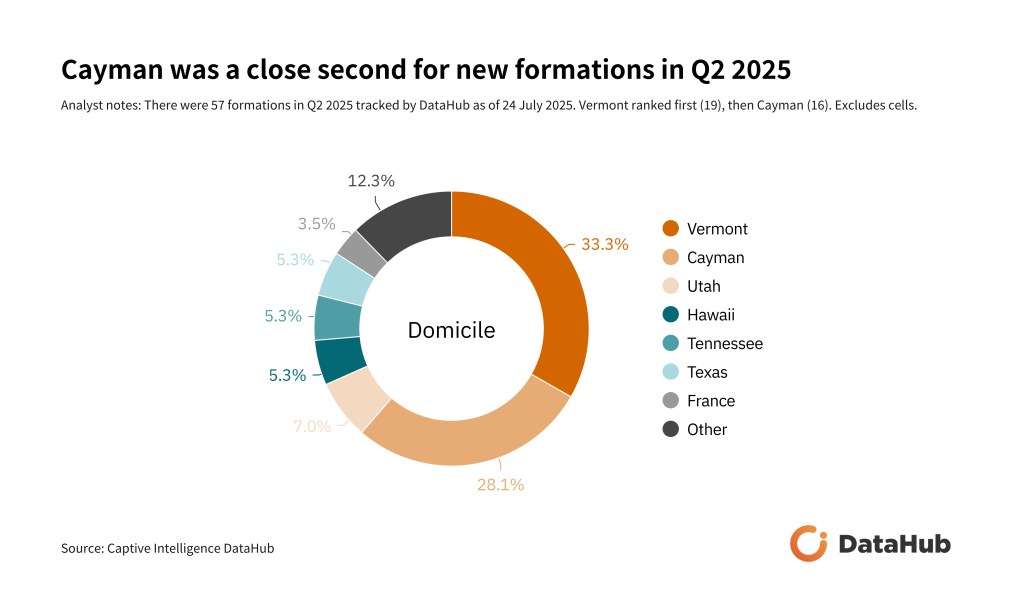 Cayman was a close second for new formations in Q2 2025

Analyst notes: There were 57 formations in Q2 2025 tracked by DataHub as of 24 July 2025. Vermont ranked first (19), then Cayman (16). Excludes cells.

12.3%
3.5%
5.3%
5.3%
5.3%
7.0%
28.1%
33.3%

Domicile

Vermont
Cayman
Utah
Hawaii
Tennessee
Texas
France
Other

Source: Captive Intelligence DataHub

DataHub